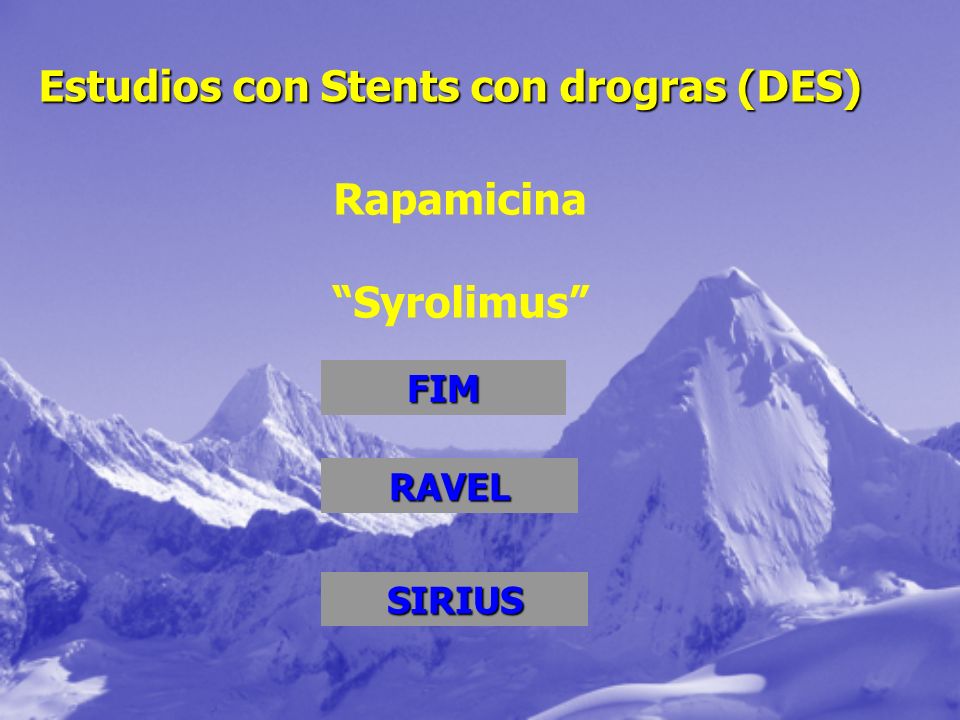 Estudios con Stents con drogras (DES)

Rapamicina

“Syrolimus”

FIM

RAVEL

SIRIUS